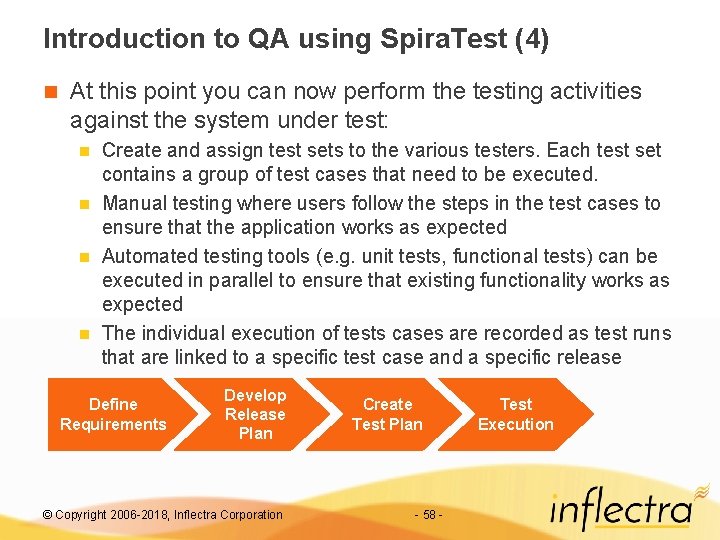 Introduction to QA using SpiraTest (4)

At this point you can now perform the testing activities against the system under test:

Create and assign test sets to the various testers. Each test set contains a group of test cases that need to be executed.

Manual testing where users follow the steps in the test cases to ensure that the application works as expected

Automated testing tools (e.g. unit tests, functional tests) can be executed in parallel to ensure that existing functionality works as expected

The individual execution of tests cases are recorded as test runs that are linked to a specific test case and a specific release

Define Requirements

Develop Release Plan

Create Test Plan

Test Execution

© Copyright 2006-2018, Inflectra Corporation

- 58 -

inflectra